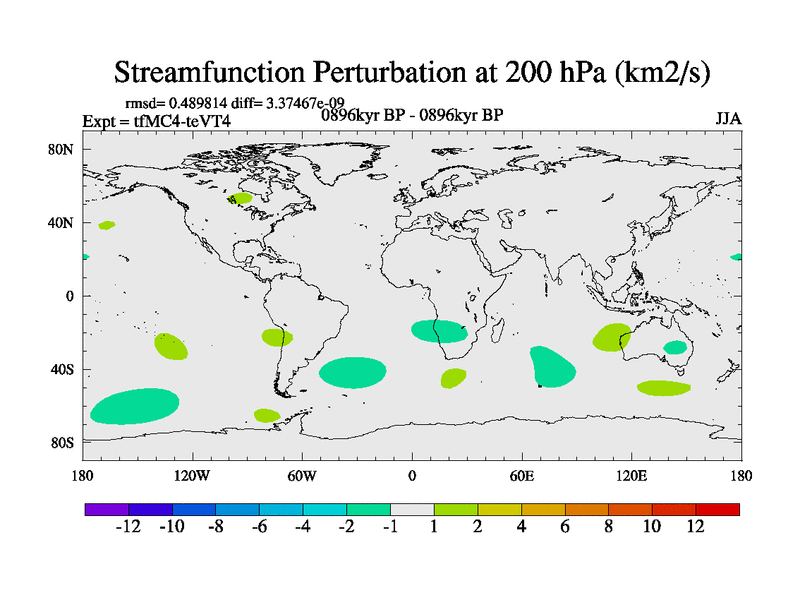 Streamfunction Perturbation at 200 hPa (km2/s)

rmsd= 0.489814 diff= 3.37467e-09
Expt = tfMC4-teVT4
0896kyr BP - 0896kyr BP
JJA

80N
40N
0
40S
80S

180
120W
60W
0
60E
120E
180

-12 -10 -8 -6 -4 -2 -1 1 2 4 6 8 10 12